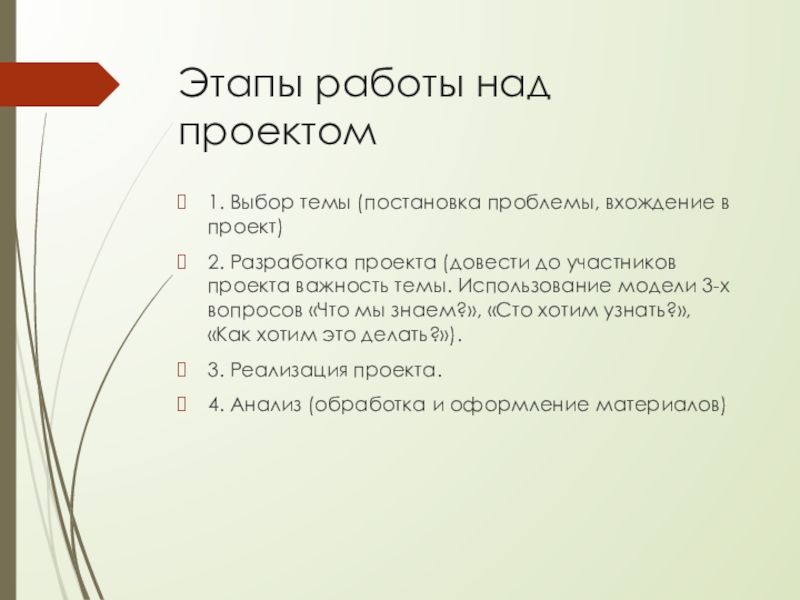 Этапы работы над проектом

1. Выбор темы (постановка проблемы, вхождение в проект)

2. Разработка проекта (довести до участников проекта важность темы. Использование модели 3-х вопросов «Что мы знаем?», «Сто хотим узнать?», «Как хотим это делать?»).

3. Реализация проекта.

4. Анализ (обработка и оформление материалов)